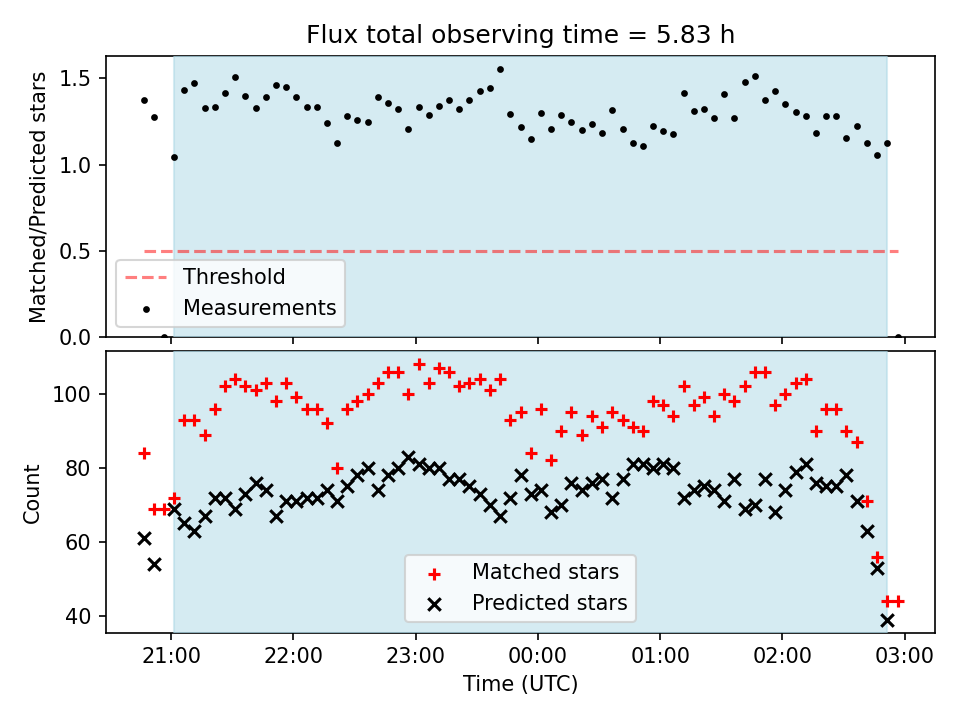 Flux total observing time = 5.83 h

Matched/Predicted stars

1.5
1.0
0.5
0.0

Threshold
Measurements

Count

100
80
60
40

Matched stars
Predicted stars

21:00
22:00
23:00
00:00
01:00
02:00
03:00

Time (UTC)